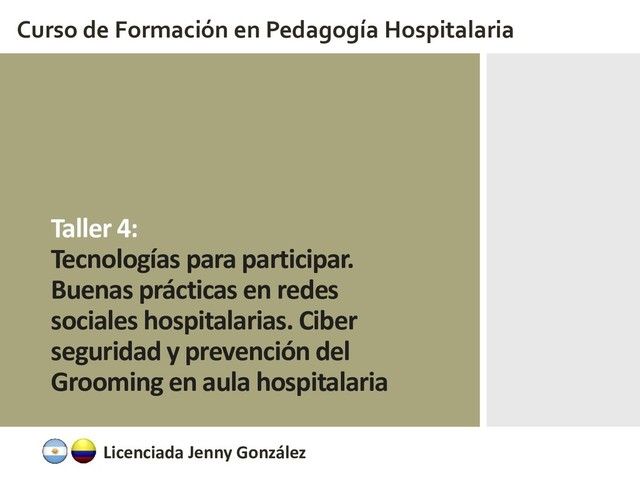 Curso de Formación en Pedagogía Hospitalaria

Taller 4:
Tecnologías para participar. Buenas prácticas en redes sociales hospitalarias. Ciber seguridad y prevención del Grooming en aula hospitalaria

Licenciada Jenny González